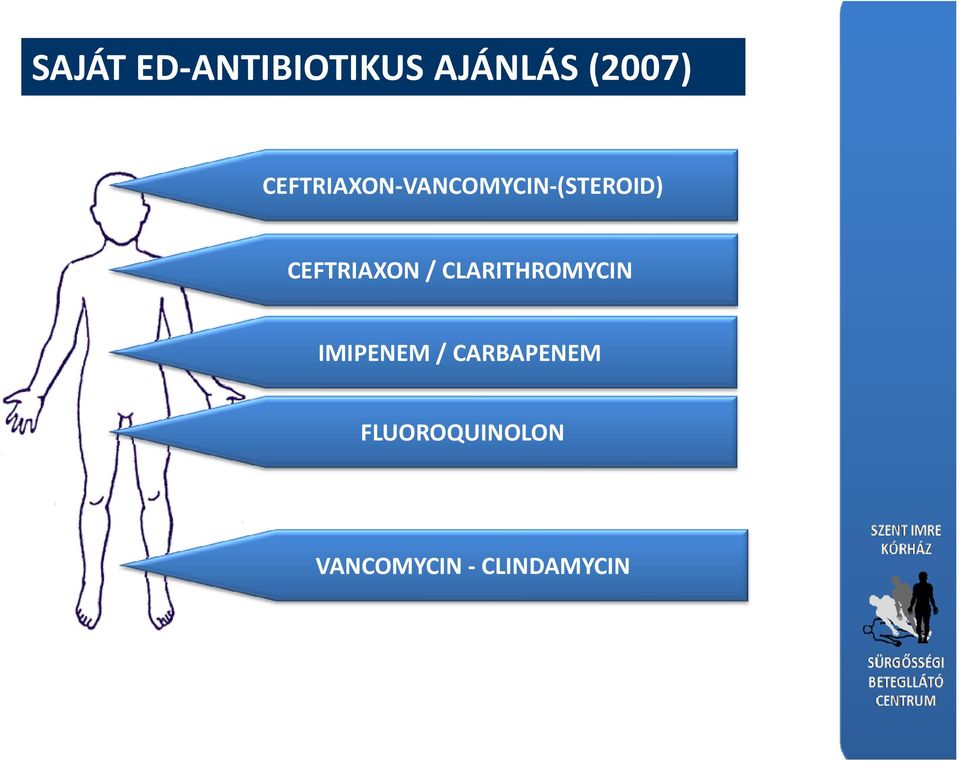 SAJÁT ED-ANTIBIOTIKUS AJÁNLÁS (2007)

CEFTRIAXON-VANCOMYCIN-(STEROID)

CEFTRIAXON / CLARITHROMYCIN

IMIPENEM / CARBAPENEM

FLUOROQUINOLON

VANCOMYCIN - CLINDAMYCIN

SZENT IMRE KÓRHÁZ

SÜRGŐSSÉGI BETEGLLÁTÓ CENTRUM